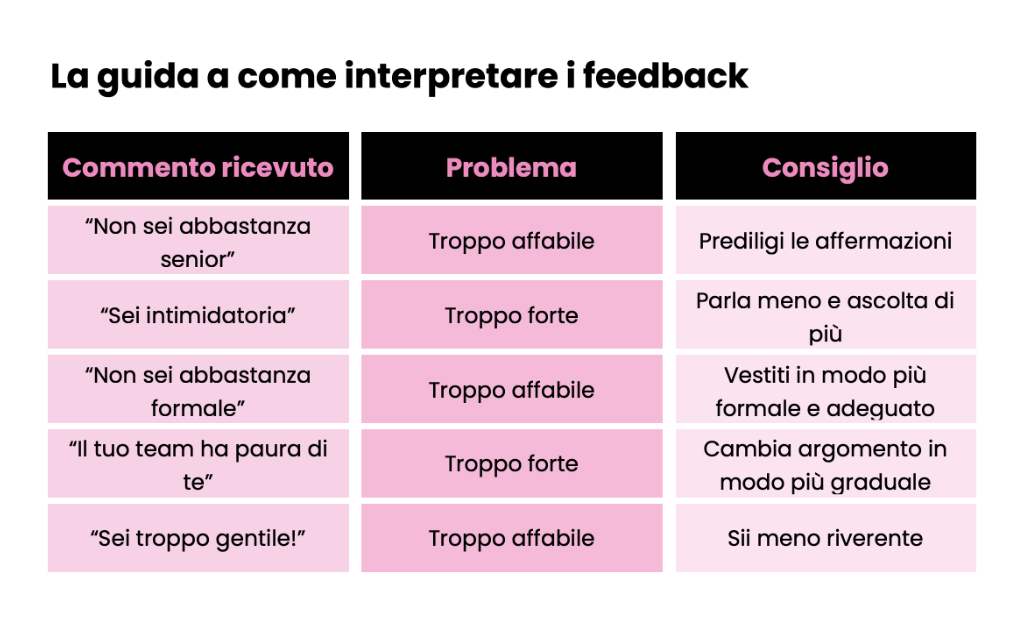 La guida a come interpretare i feedback

| Commento ricevuto | Problema | Consiglio |
|---|---|---|
| “Non sei abbastanza senior” | Troppo affabile | Prediligi le affermazioni |
| “Sei intimidatoria” | Troppo forte | Parla meno e ascolta di più |
| “Non sei abbastanza formale” | Troppo affabile | Vestiti in modo più formale e adeguato |
| “Il tuo team ha paura di te” | Troppo forte | Cambia argomento in modo più graduale |
| “Sei troppo gentile!” | Troppo affabile | Sii meno riverente |